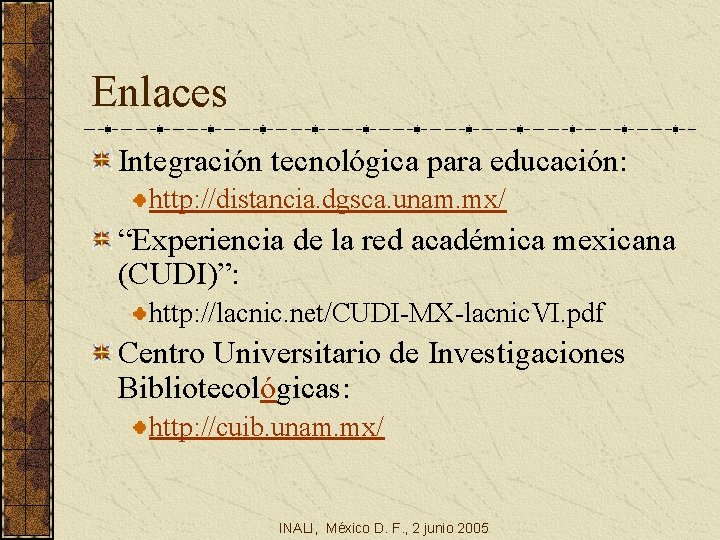 Enlaces

Integración tecnológica para educación:

http://distancia.dgsca.unam.mx/

“Experiencia de la red académica mexicana (CUDI)”:

http://lacnic.net/CUDI-MX-lacnicVI.pdf

Centro Universitario de Investigaciones Bibliotecológicas:

http://cuib.unam.mx/

INALI, México D. F., 2 junio 2005